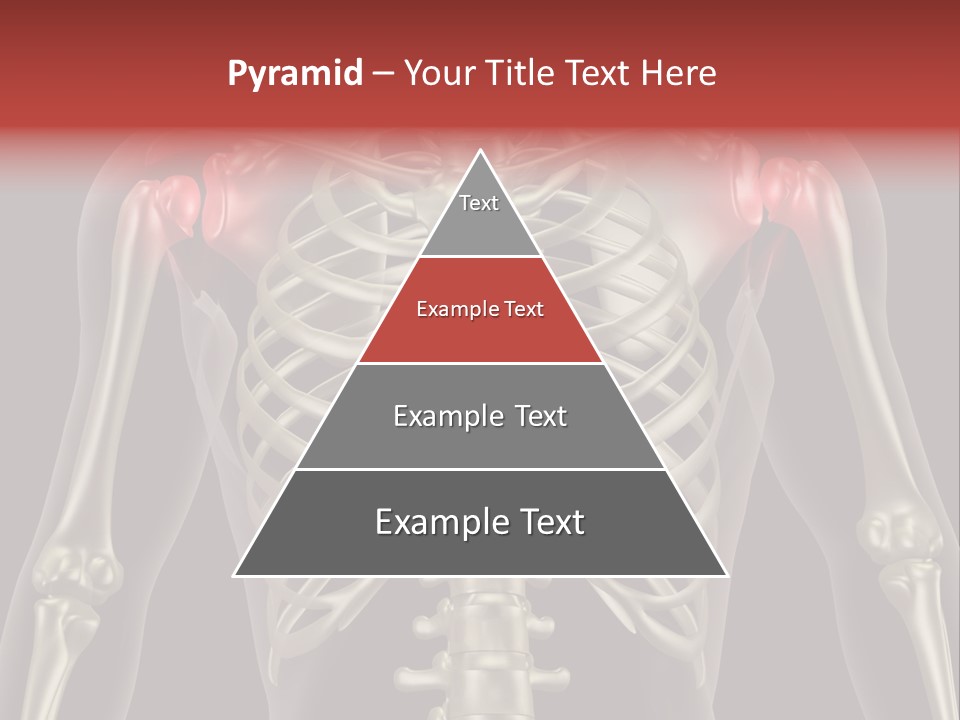 Pyramid – Your Title Text Here

Text

Example Text

Example Text

Example Text